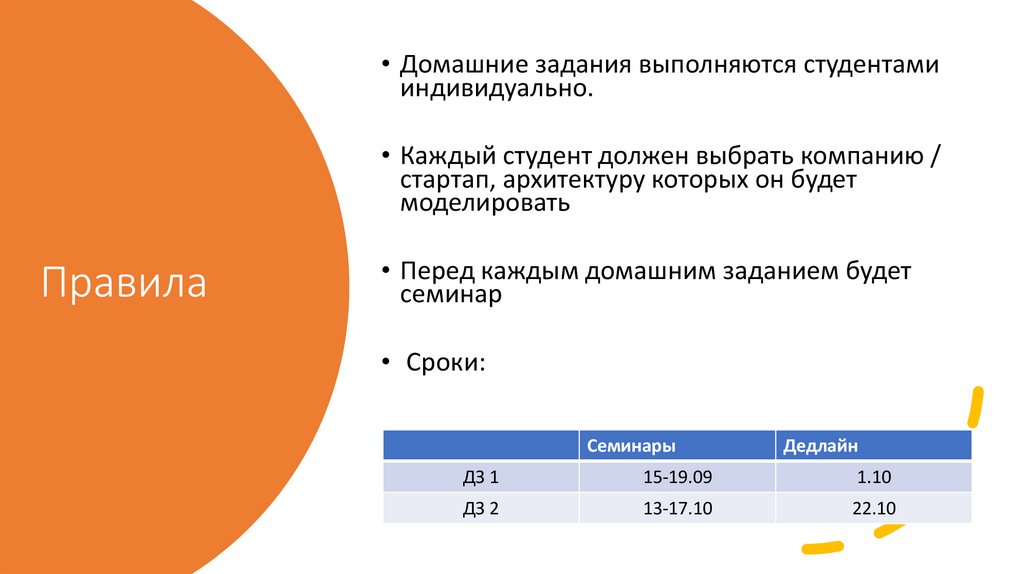 Правила

• Домашние задания выполняются студентами индивидуально.

• Каждый студент должен выбрать компанию / стартап, архитектуру которых он будет моделировать

• Перед каждым домашним заданием будет семинар

• Сроки:

| | Семинары | Дедлайн |
|---|---|---|
| ДЗ 1 | 15-19.09 | 1.10 |
| ДЗ 2 | 13-17.10 | 22.10 |